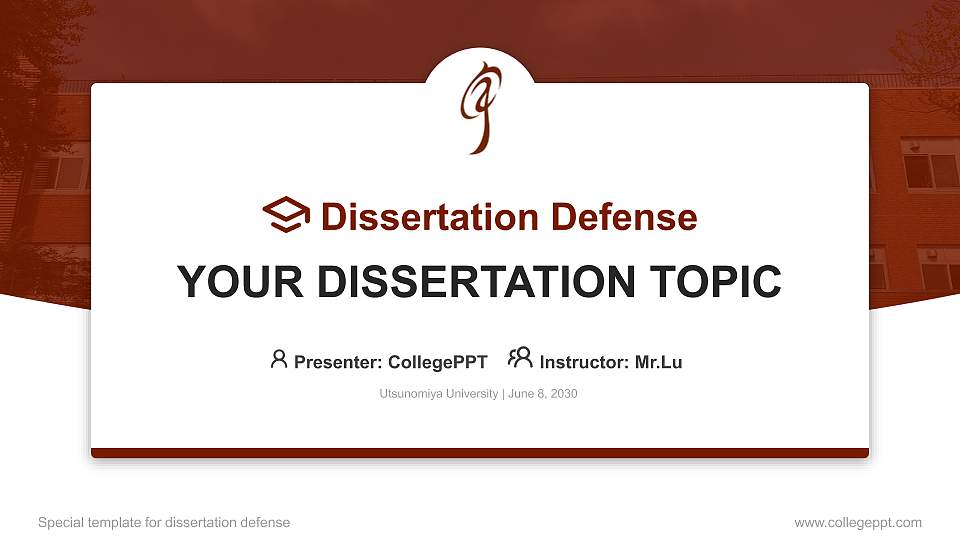 Dissertation Defense

YOUR DISSERTATION TOPIC

Presenter: CollegePPT Instructor: Mr.Lu

Utsunomiya University | June 8, 2030

Special template for dissertation defense

www.collegeppt.com